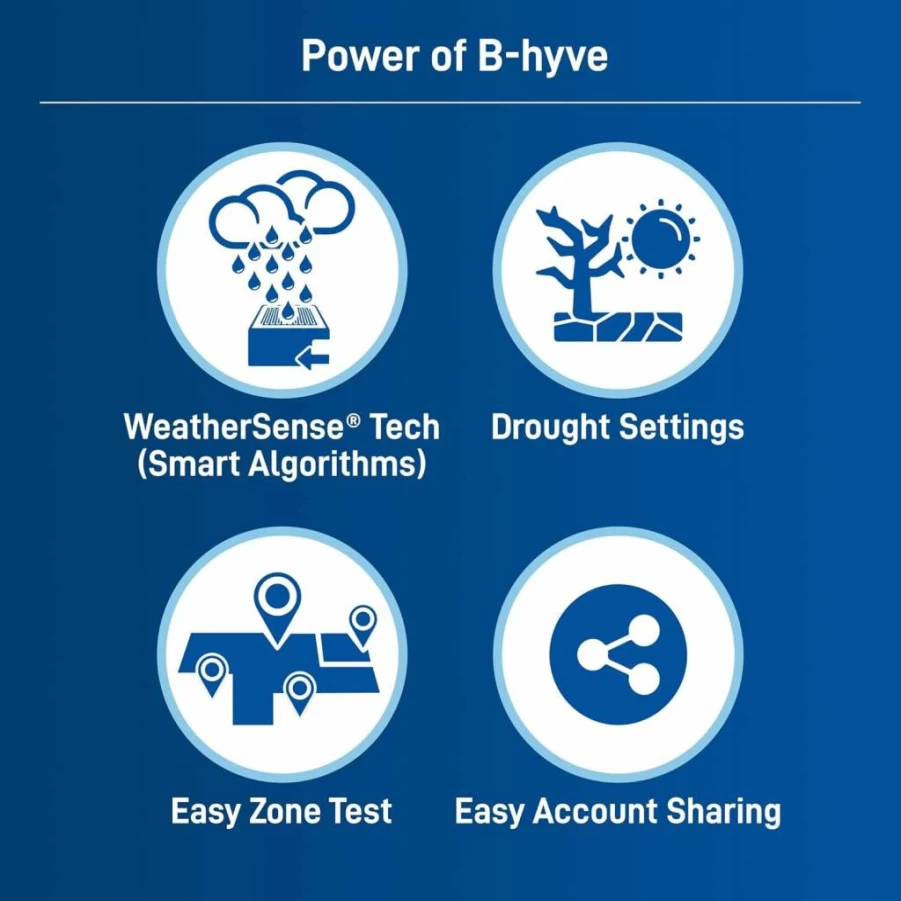 Power of B-hyve

WeatherSense® Tech (Smart Algorithms)

Drought Settings

Easy Zone Test

Easy Account Sharing